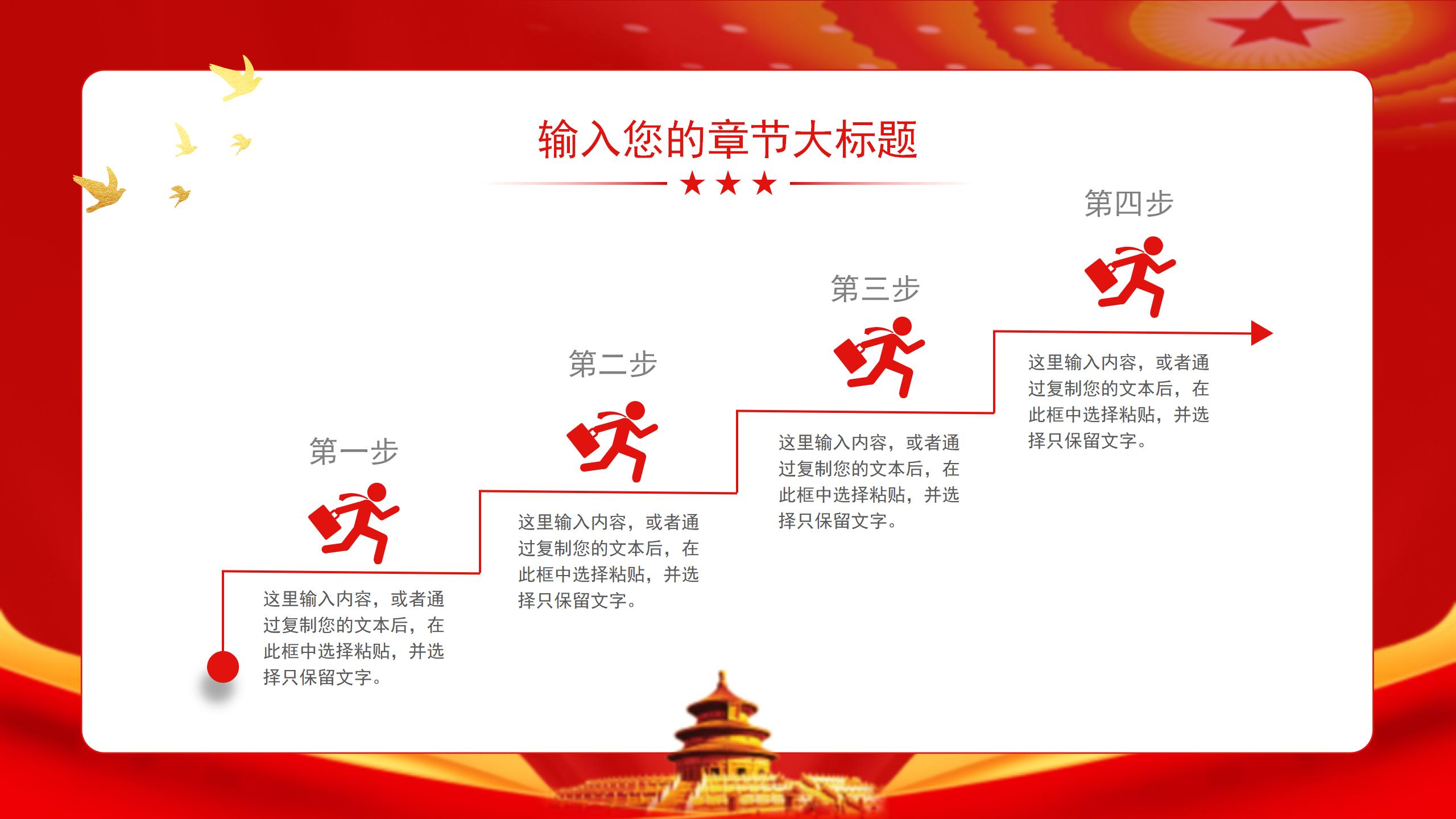 输入您的章节大标题

第一步

这里输入内容，或者通过复制您的文本后，在此框中选择粘贴，并选择只保留文字。

第二步

这里输入内容，或者通过复制您的文本后，在此框中选择粘贴，并选择只保留文字。

第三步

这里输入内容，或者通过复制您的文本后，在此框中选择粘贴，并选择只保留文字。

第四步

这里输入内容，或者通过复制您的文本后，在此框中选择粘贴，并选择只保留文字。